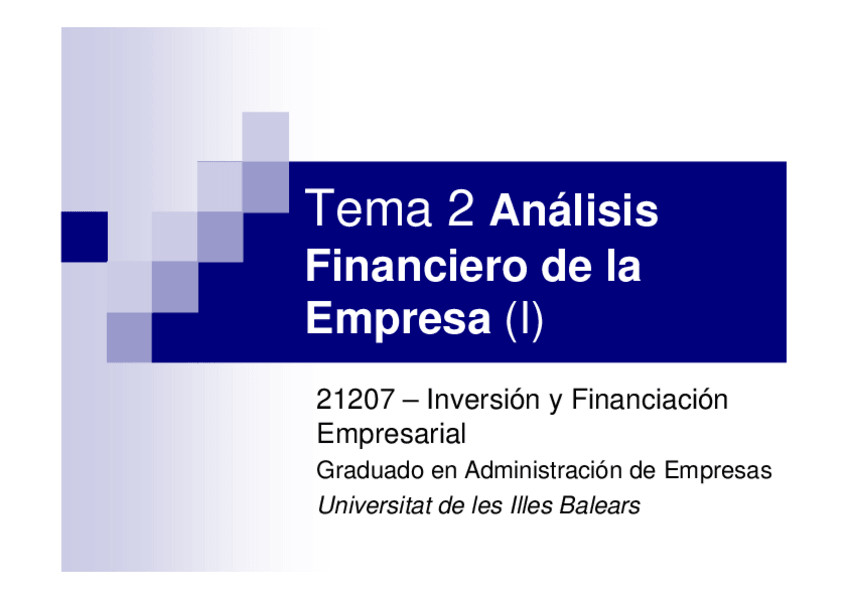 Tema 2 Análisis Financiero de la Empresa (I)

21207 – Inversión y Financiación Empresarial

Graduado en Administración de Empresas

Universitat de les Illes Balears